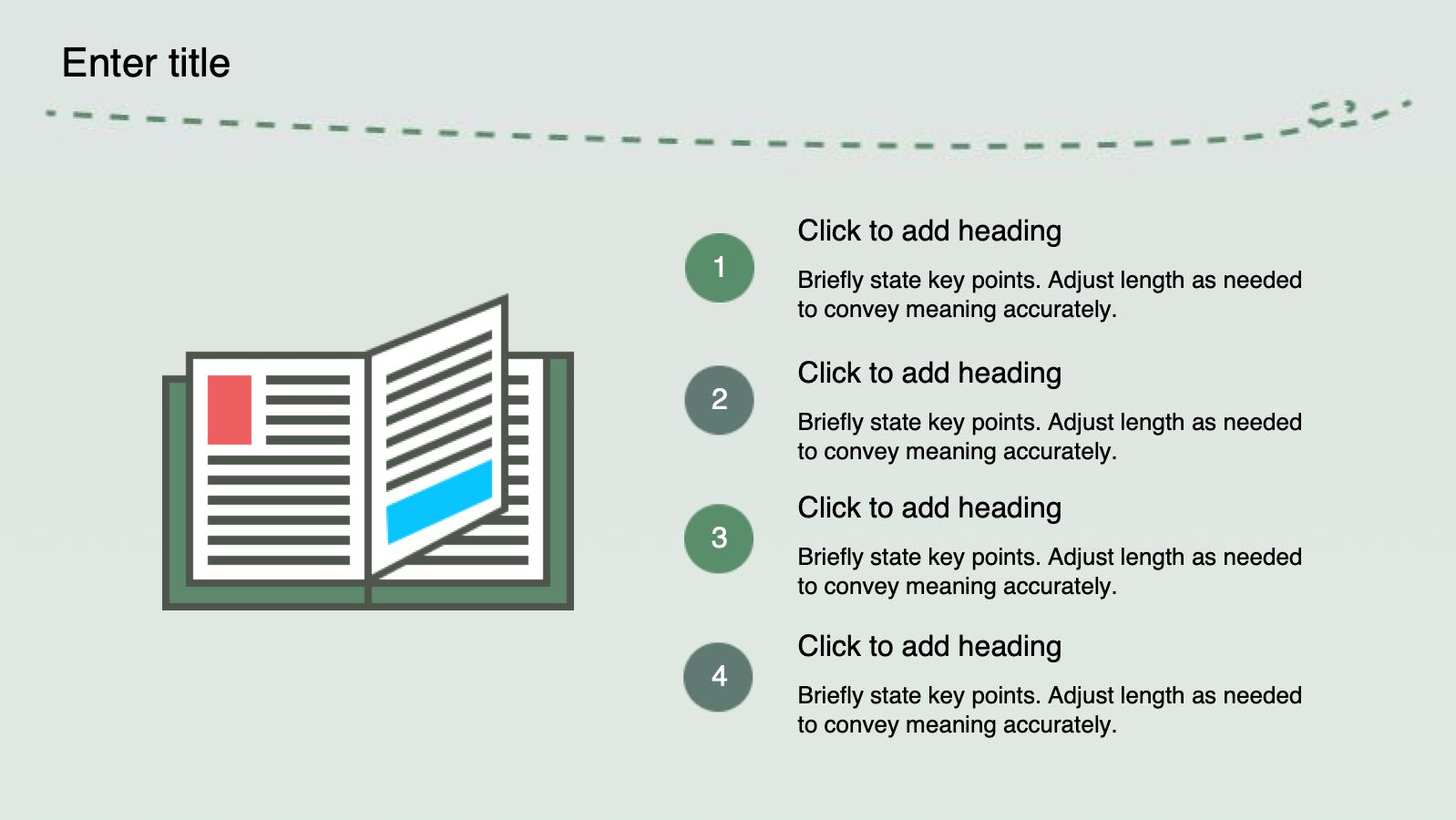 Enter title

1

Click to add heading

Briefly state key points. Adjust length as needed to convey meaning accurately.

2

Click to add heading

Briefly state key points. Adjust length as needed to convey meaning accurately.

3

Click to add heading

Briefly state key points. Adjust length as needed to convey meaning accurately.

4

Click to add heading

Briefly state key points. Adjust length as needed to convey meaning accurately.